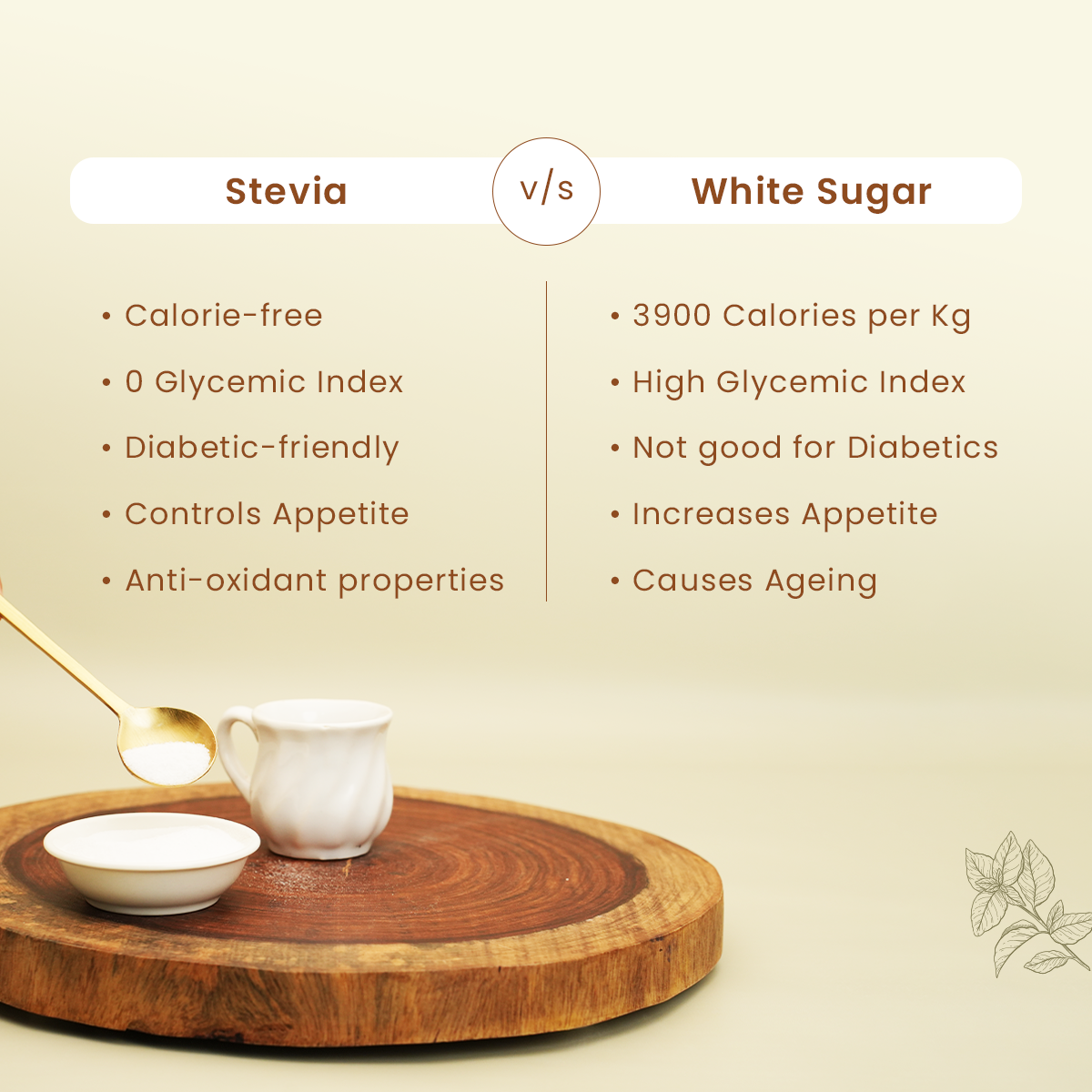 Stevia v/s White Sugar

• Calorie-free
• 0 Glycemic Index
• Diabetic-friendly
• Controls Appetite
• Anti-oxidant properties

• 3900 Calories per Kg
• High Glycemic Index
• Not good for Diabetics
• Increases Appetite
• Causes Ageing